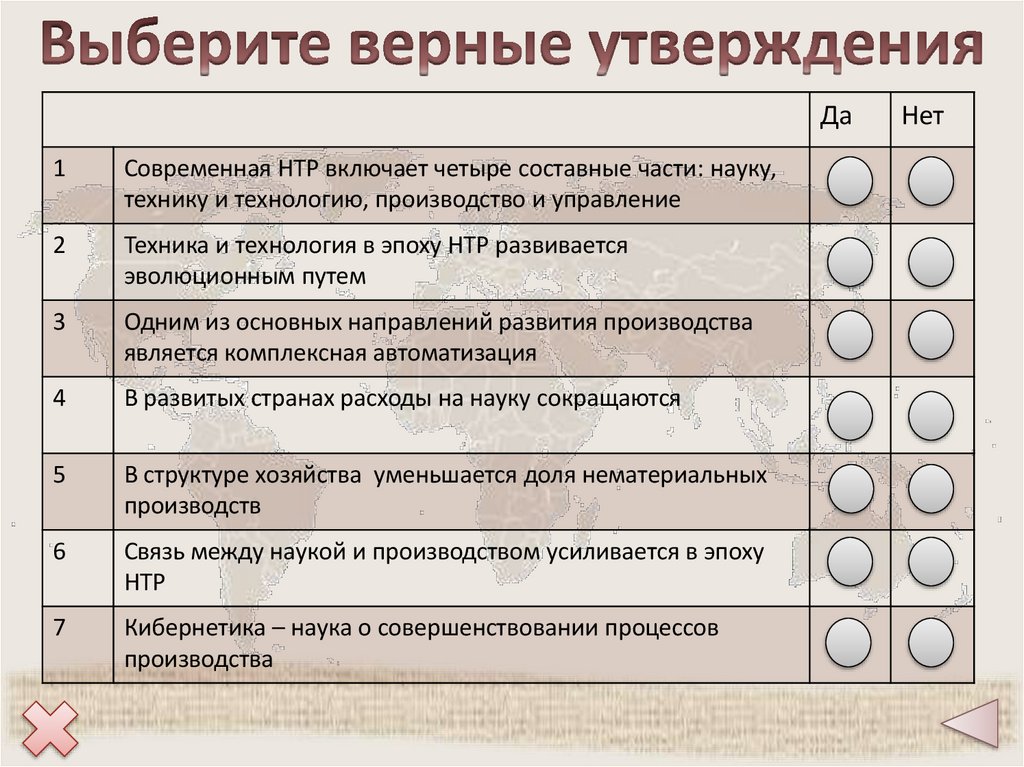 Выберите верные утверждения

| | | Да | Нет |
|---|---|---|---|
| 1 | Современная НТР включает четыре составные части: науку, технику и технологию, производство и управление | | |
| 2 | Техника и технология в эпоху НТР развивается эволюционным путем | | |
| 3 | Одним из основных направлений развития производства является комплексная автоматизация | | |
| 4 | В развитых странах расходы на науку сокращаются | | |
| 5 | В структуре хозяйства уменьшается доля нематериальных производств | | |
| 6 | Связь между наукой и производством усиливается в эпоху НТР | | |
| 7 | Кибернетика – наука о совершенствовании процессов производства | | |